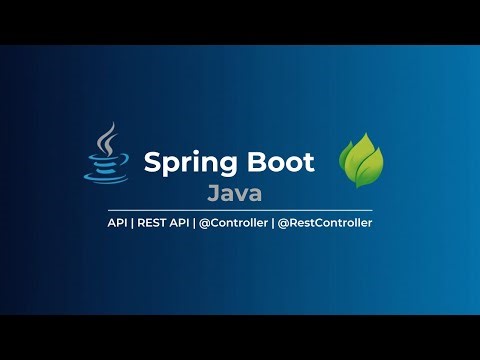 Spring Boot
Java

API | REST API | @Controller | @RestController